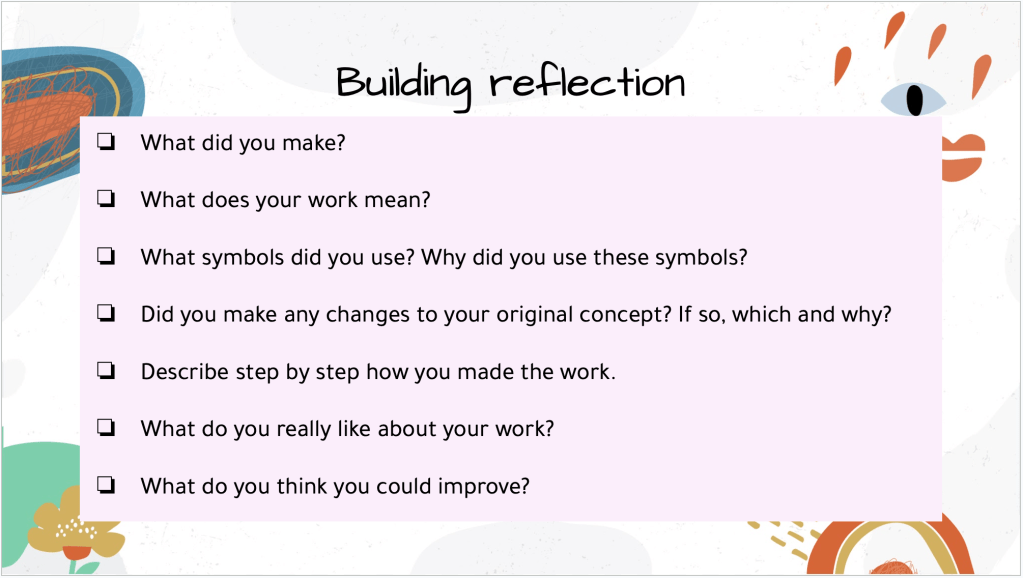 Building reflection

❏ What did you make?

❏ What does your work mean?

❏ What symbols did you use? Why did you use these symbols?

❏ Did you make any changes to your original concept? If so, which and why?

❏ Describe step by step how you made the work.

❏ What do you really like about your work?

❏ What do you think you could improve?